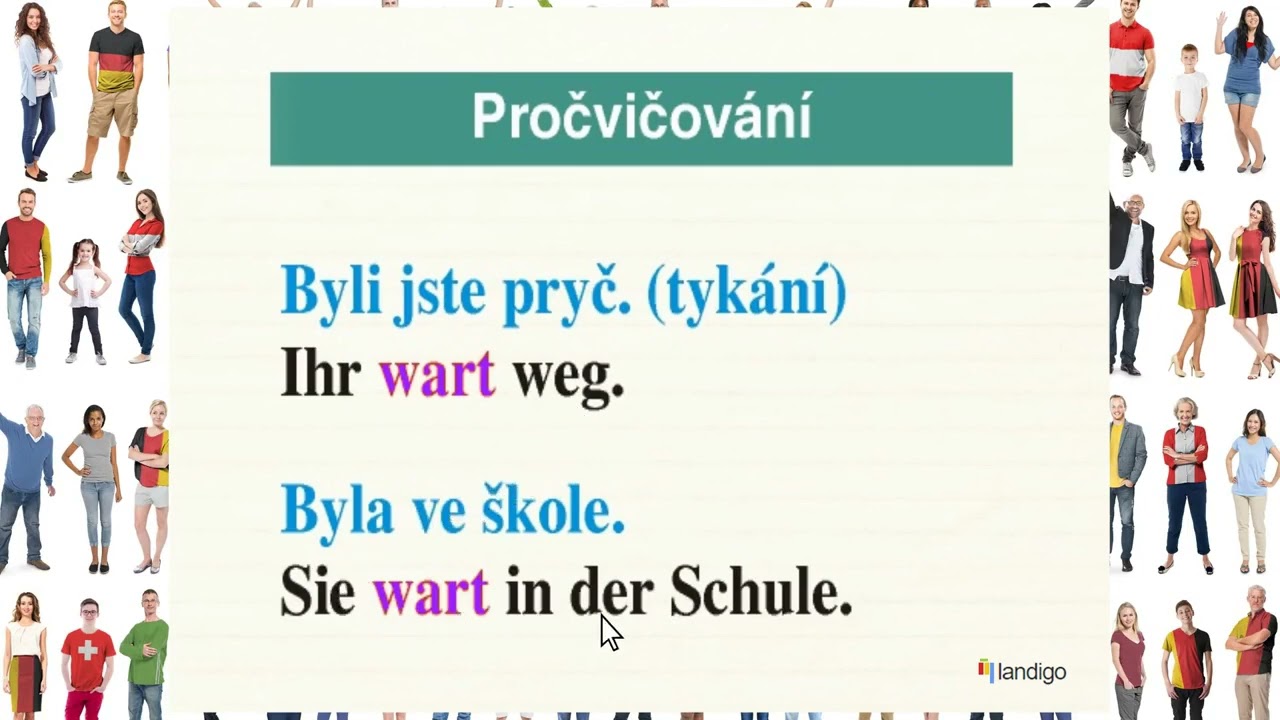 Pročvičování

Byli jste pryč. (tykání)
Ihr wart weg.

Byla ve škole.
Sie wart in der Schule.

landigo